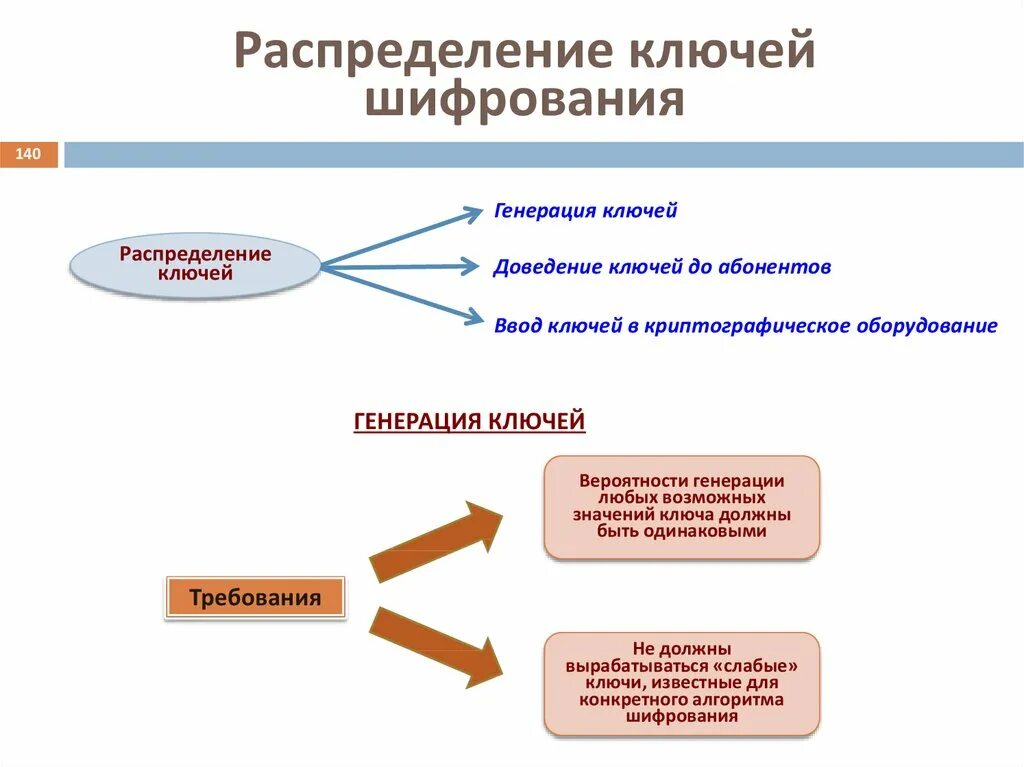 Распределение ключей шифрования

140

Распределение ключей

Генерация ключей

Доведение ключей до абонентов

Ввод ключей в криптографическое оборудование

ГЕНЕРАЦИЯ КЛЮЧЕЙ

Требования

Вероятности генерации любых возможных значений ключа должны быть одинаковыми

Не должны вырабатываться «слабые» ключи, известные для конкретного алгоритма шифрования